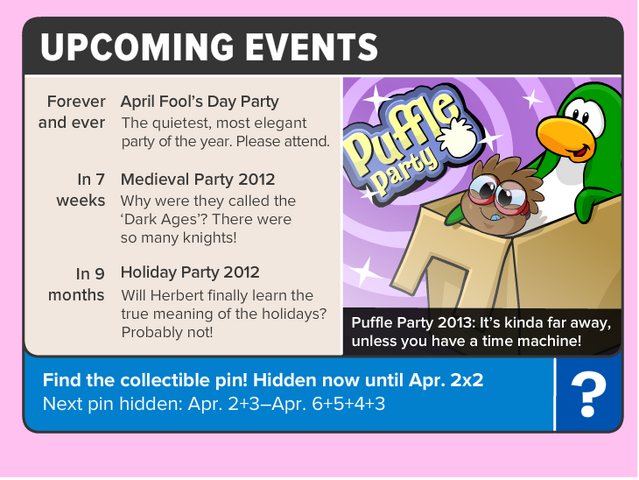 UPCOMING EVENTS

Forever and ever April Fool's Day Party
The quietest, most elegant party of the year. Please attend.

In 7 weeks Medieval Party 2012
Why were they called the 'Dark Ages'? There were so many knights!

In 9 months Holiday Party 2012
Will Herbert finally learn the true meaning of the holidays? Probably not!

Puffle Party

Puffle Party 2013: It's kinda far away, unless you have a time machine!

Find the collectible pin! Hidden now until Apr. 2x2
Next pin hidden: Apr. 2+3–Apr. 6+5+4+3

?